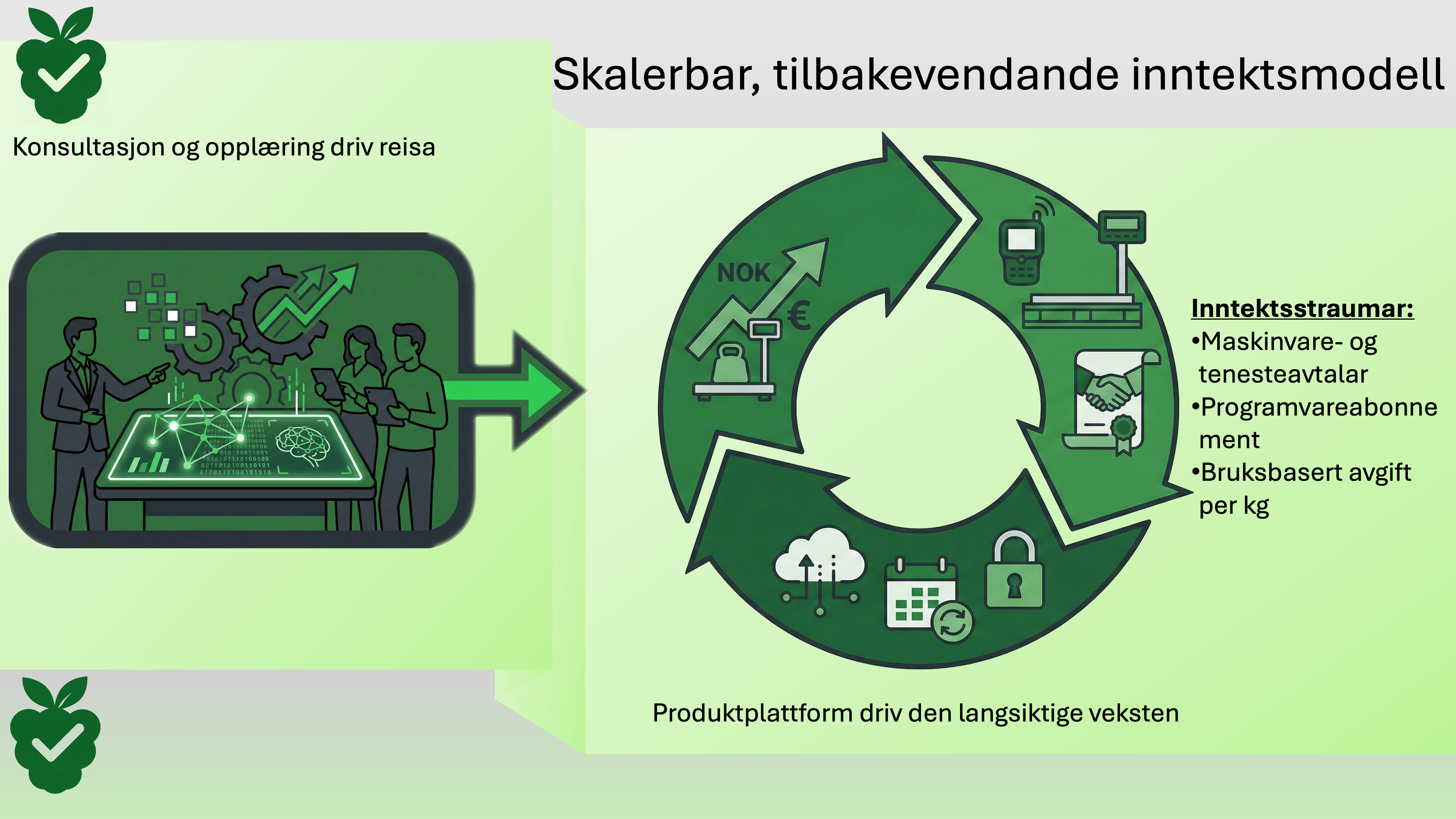 Skalerbar, tilbakevendande inntektsmodell

Konsultasjon og opplæring driv reisa

NOK

€

Inntektsstraumar:
•Maskinvare- og tenesteavtalar
•Programvareabonnement
•Bruksbasert avgift per kg

Produktplattform driv den langsiktige veksten